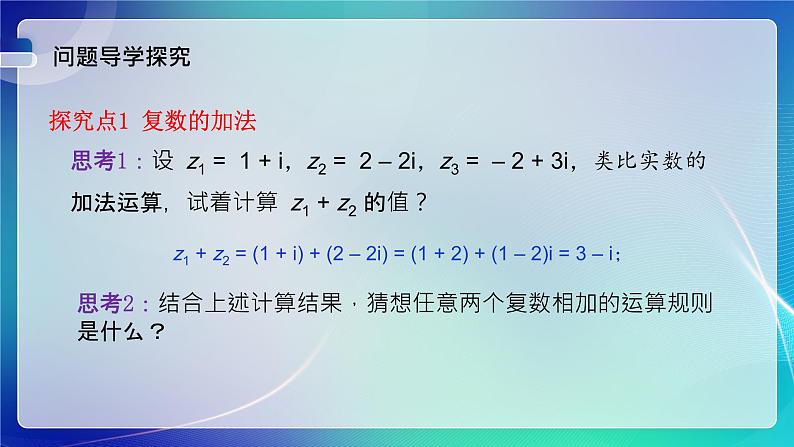 问题导学探究

探究点1 复数的加法

思考1：设 $z_1 = 1 + i$，$z_2 = 2 - 2i$，$z_3 = -2 + 3i$，类比实数的加法运算，试着计算 $z_1 + z_2$ 的值？

$z_1 + z_2 = (1 + i) + (2 - 2i) = (1 + 2) + (1 - 2)i = 3 - i$；

思考2：结合上述计算结果，猜想任意两个复数相加的运算规则是什么？